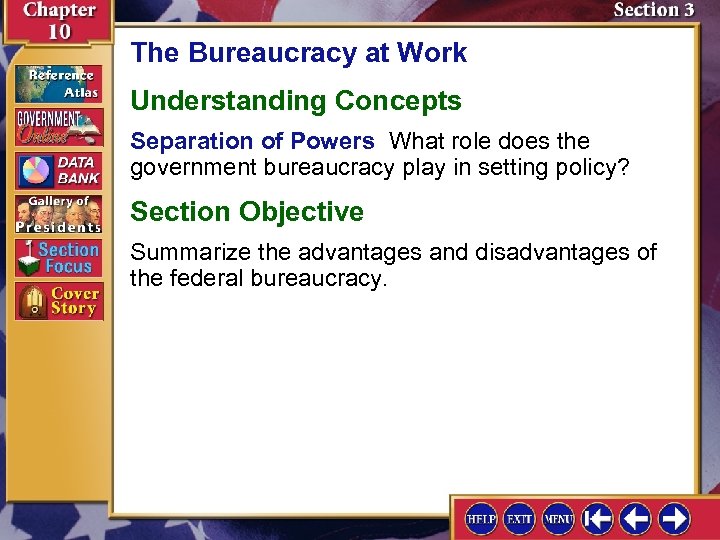 Chapter 10

Section 3

Reference Atlas

GOVERNMENT Online

DATA BANK

Gallery of Presidents

Section Focus

Cover Story

The Bureaucracy at Work

Understanding Concepts

Separation of Powers What role does the government bureaucracy play in setting policy?

Section Objective

Summarize the advantages and disadvantages of the federal bureaucracy.

HELP EXIT MENU